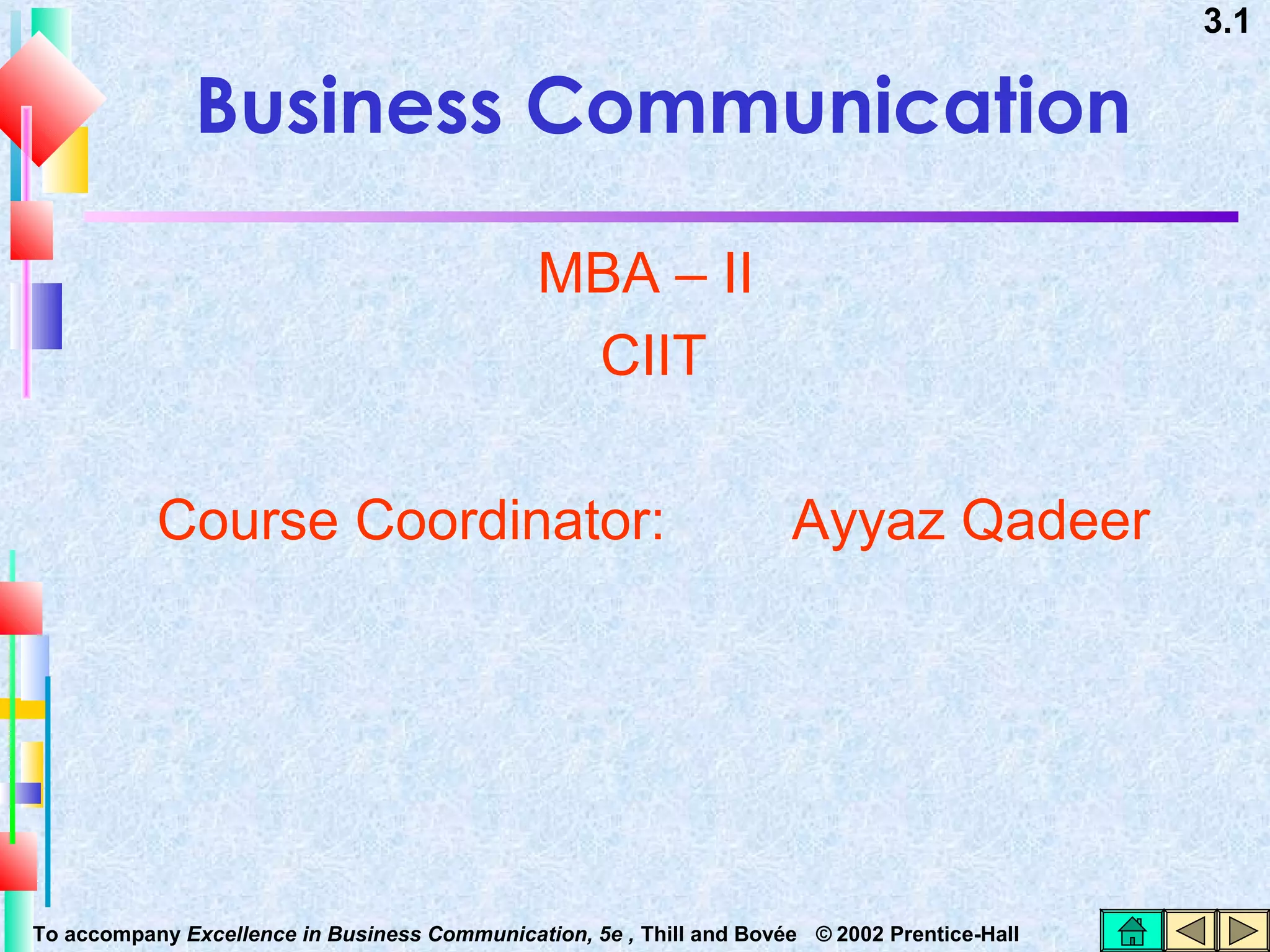 3.1

Business Communication

MBA – II

CIIT

Course Coordinator: Ayyaz Qadeer

To accompany Excellence in Business Communication, 5e , Thill and Bovée © 2002 Prentice-Hall